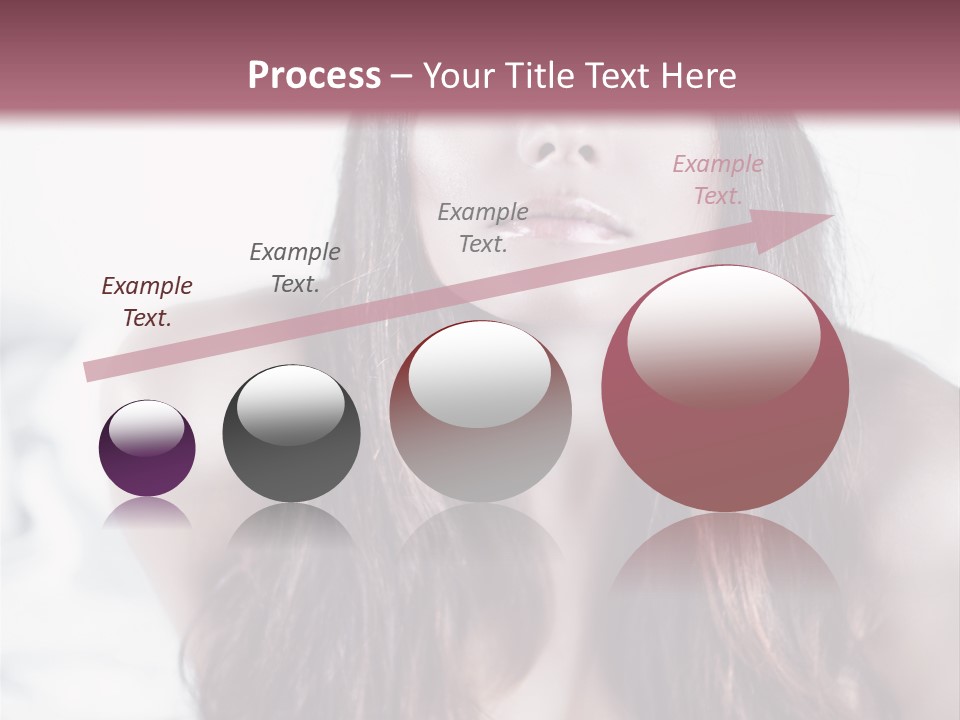 Process – Your Title Text Here

Example Text.

Example Text.

Example Text.

Example Text.